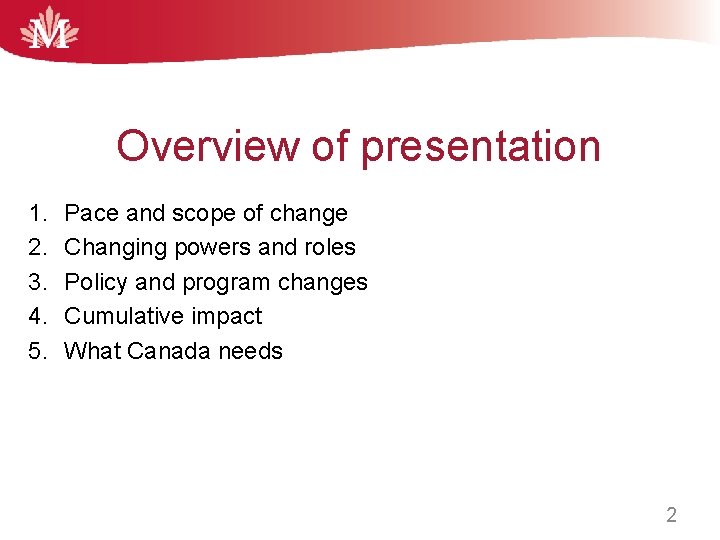 M

Overview of presentation

1. Pace and scope of change
2. Changing powers and roles
3. Policy and program changes
4. Cumulative impact
5. What Canada needs

2